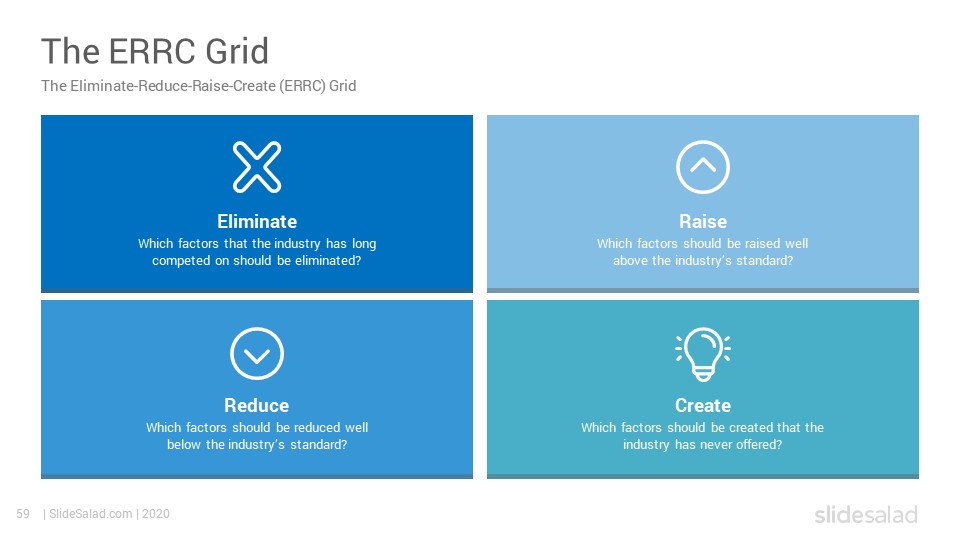 The ERRC Grid
The Eliminate-Reduce-Raise-Create (ERRC) Grid

Eliminate
Which factors that the industry has long competed on should be eliminated?

Raise
Which factors should be raised well above the industry's standard?

Reduce
Which factors should be reduced well below the industry's standard?

Create
Which factors should be created that the industry has never offered?

59 | SlideSalad.com | 2020

slidesalad